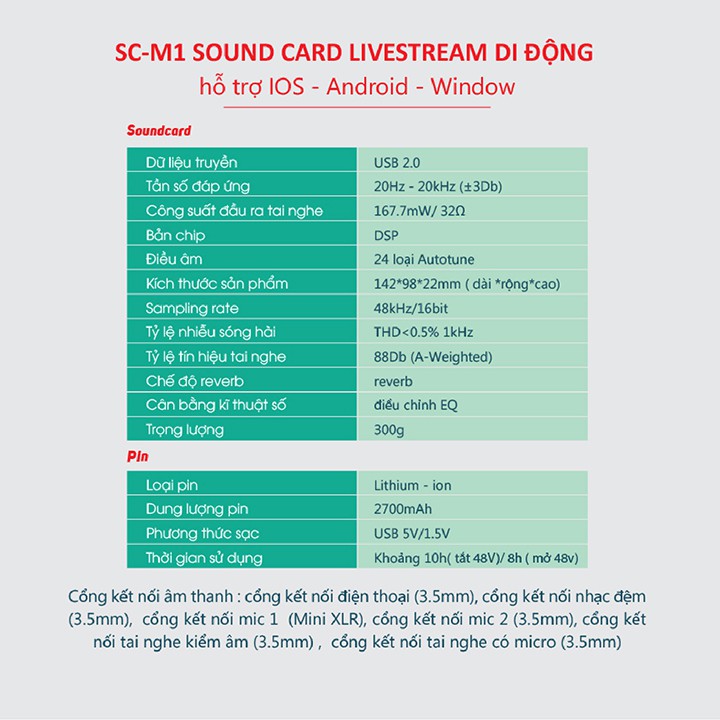 SC-M1 SOUND CARD LIVESTREAM DI ĐỘNG
hỗ trợ IOS - Android - Window

Soundcard

| Dữ liệu truyền | USB 2.0 |
|---|---|
| Tần số đáp ứng | 20Hz - 20kHz (±3Db) |
| Công suất đầu ra tai nghe | 167.7mW/ 32Ω |
| Bản chip | DSP |
| Điều âm | 24 loại Autotune |
| Kích thước sản phẩm | 142*98*22mm ( dài *rộng*cao) |
| Sampling rate | 48kHz/16bit |
| Tỷ lệ nhiễu sóng hài | THD<0.5% 1kHz |
| Tỷ lệ tín hiệu tai nghe | 88Db (A-Weighted) |
| Chế độ reverb | reverb |
| Cân bằng kĩ thuật số | điều chỉnh EQ |
| Trọng lượng | 300g |

Pin

| Loại pin | Lithium - ion |
|---|---|
| Dung lượng pin | 2700mAh |
| Phương thức sạc | USB 5V/1.5V |
| Thời gian sử dụng | Khoảng 10h( tắt 48V)/ 8h ( mở 48v) |

Cổng kết nối âm thanh : cổng kết nối điện thoại (3.5mm), cổng kết nối nhạc đệm (3.5mm), cổng kết nối mic 1 (Mini XLR), cổng kết nối mic 2 (3.5mm), cổng kết nối tai nghe kiểm âm (3.5mm) , cổng kết nối tai nghe có micro (3.5mm)